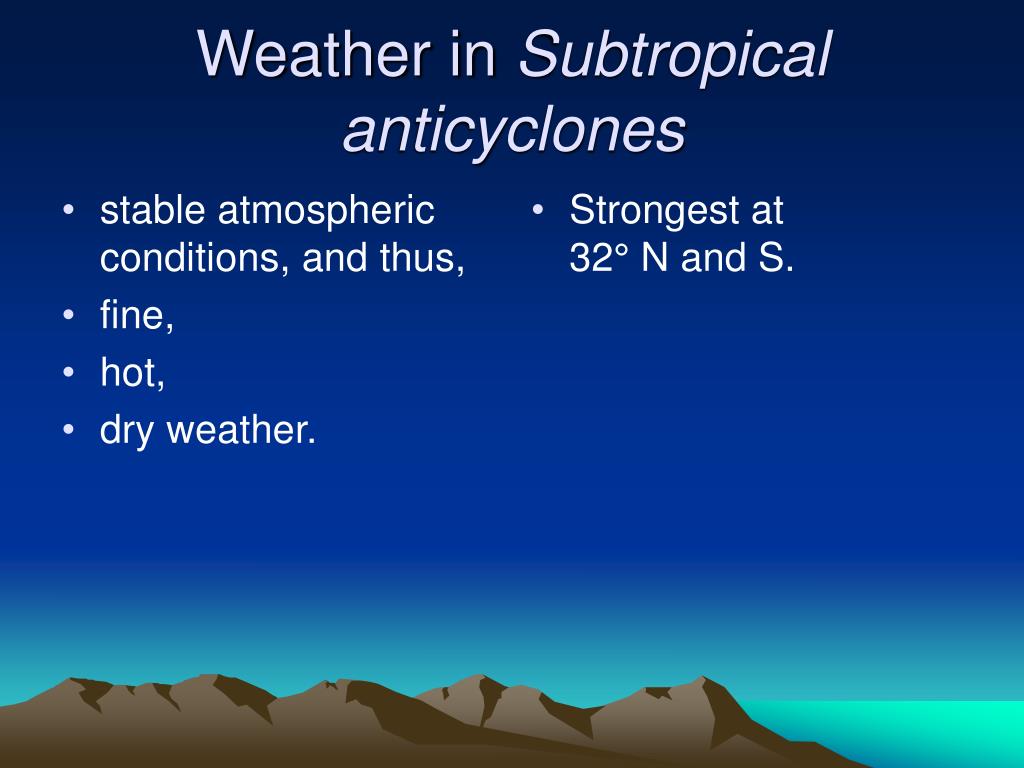 Weather in Subtropical anticyclones

• stable atmospheric conditions, and thus,
• fine,
• hot,
• dry weather.

• Strongest at 32° N and S.